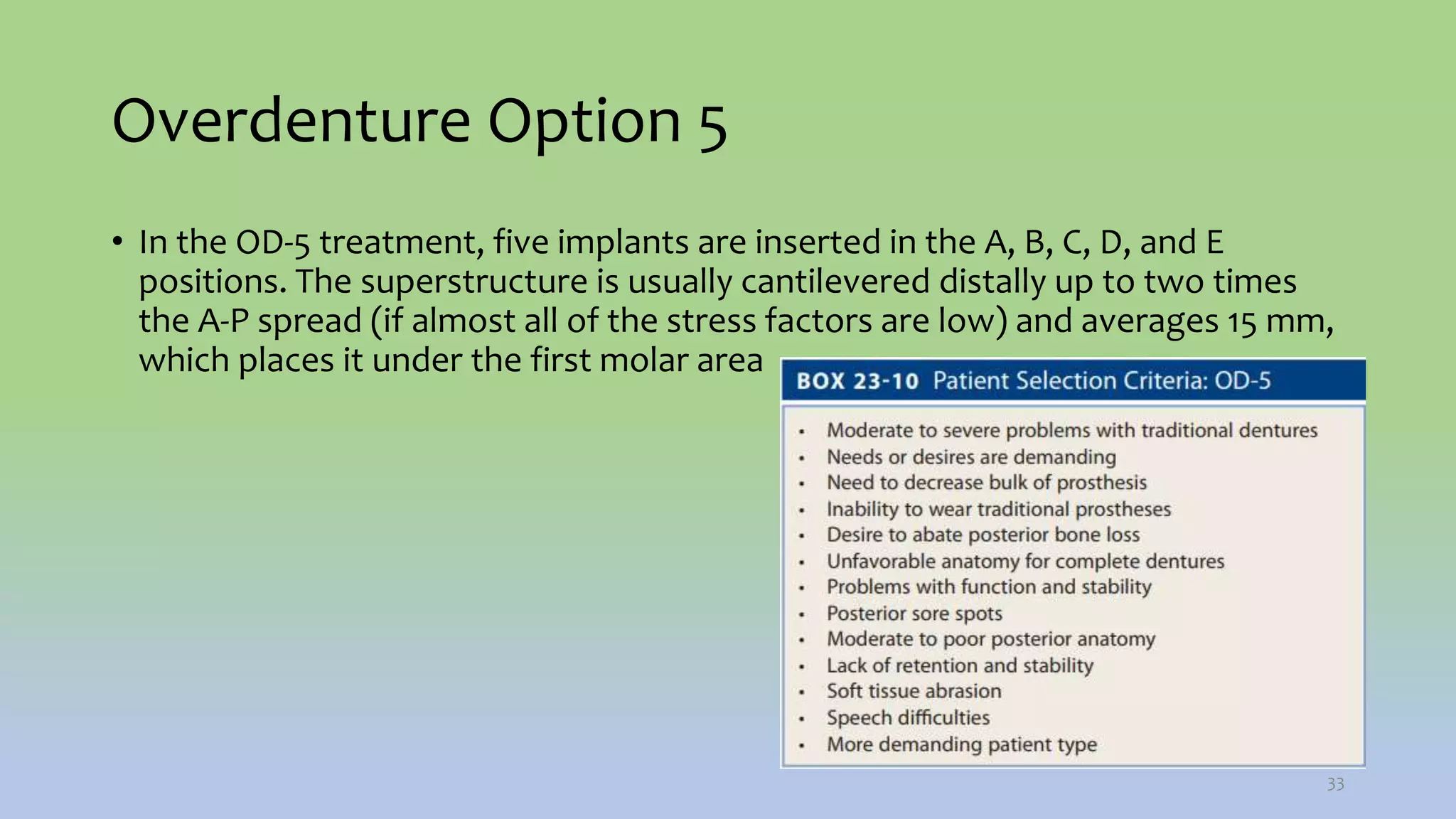 Overdenture Option 5

• In the OD-5 treatment, five implants are inserted in the A, B, C, D, and E positions. The superstructure is usually cantilevered distally up to two times the A-P spread (if almost all of the stress factors are low) and averages 15 mm, which places it under the first molar area

BOX 23-10 Patient Selection Criteria: OD-5

• Moderate to severe problems with traditional dentures
• Needs or desires are demanding
• Need to decrease bulk of prosthesis
• Inability to wear traditional prostheses
• Desire to abate posterior bone loss
• Unfavorable anatomy for complete dentures
• Problems with function and stability
• Posterior sore spots
• Moderate to poor posterior anatomy
• Lack of retention and stability
• Soft tissue abrasion
• Speech difficulties
• More demanding patient type

33